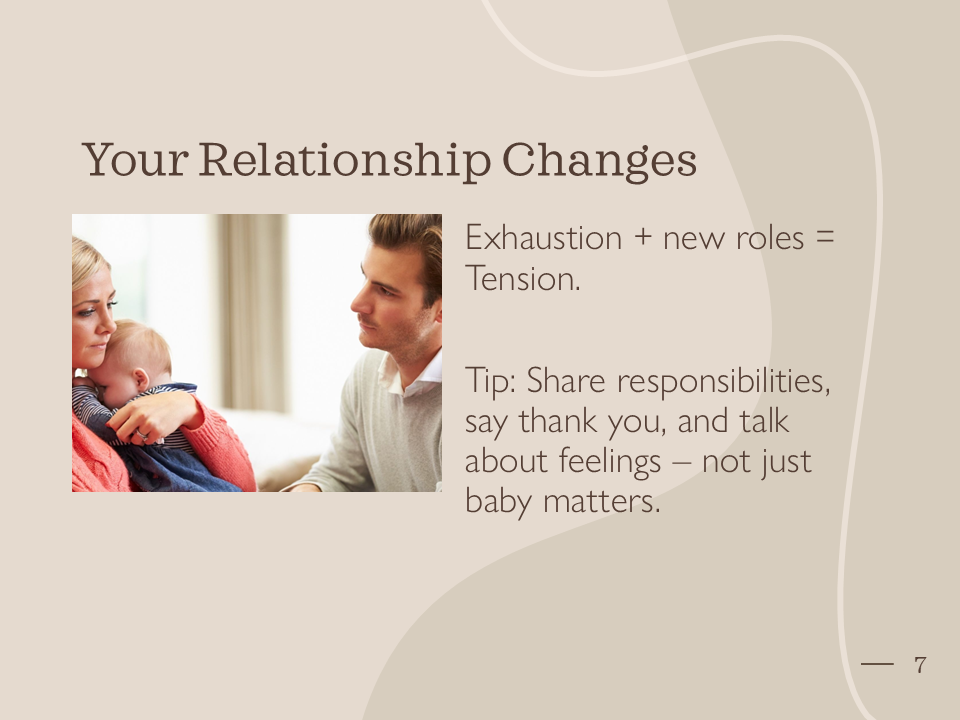 Your Relationship Changes

Exhaustion + new roles = Tension.

Tip: Share responsibilities, say thank you, and talk about feelings – not just baby matters.

— 7